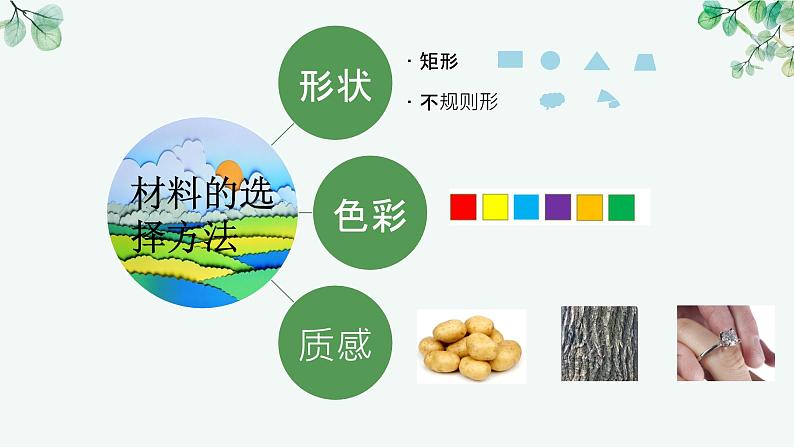 材料的选择方法

形状

· 矩形

· 不规则形

色彩

质感